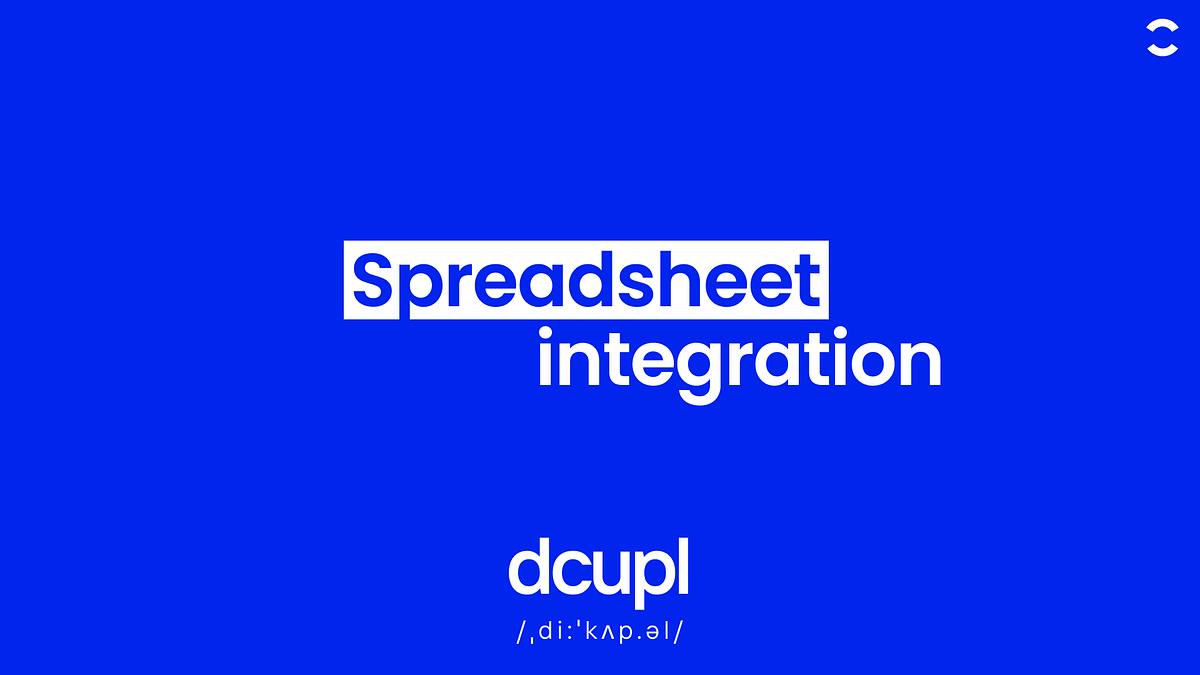 Spreadsheet integration

dcupl

/ˌdiːˈkʌp.əl/